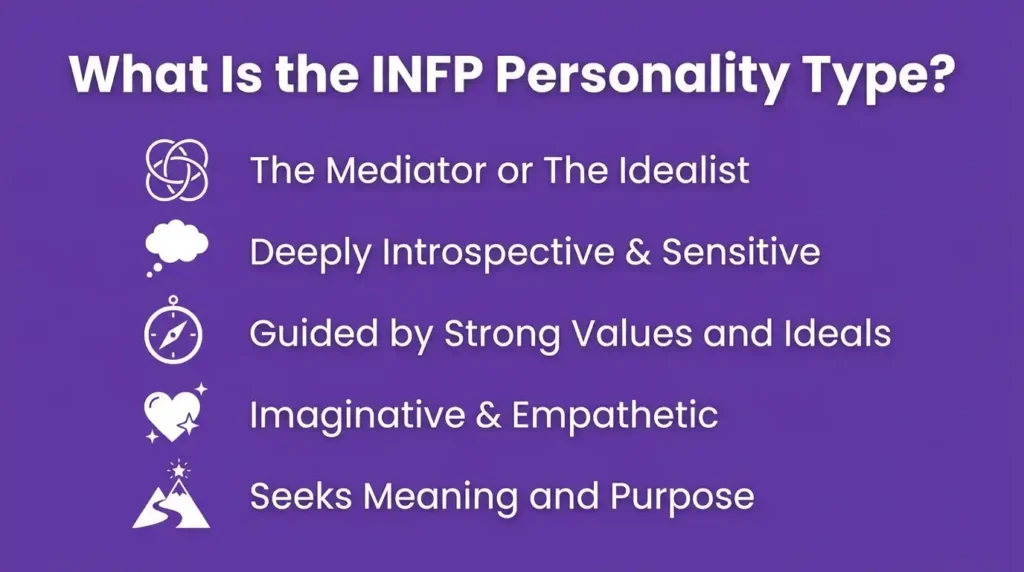 What Is the INFP Personality Type?

The Mediator or The Idealist

Deeply Introspective & Sensitive

Guided by Strong Values and Ideals

Imaginative & Empathetic

Seeks Meaning and Purpose